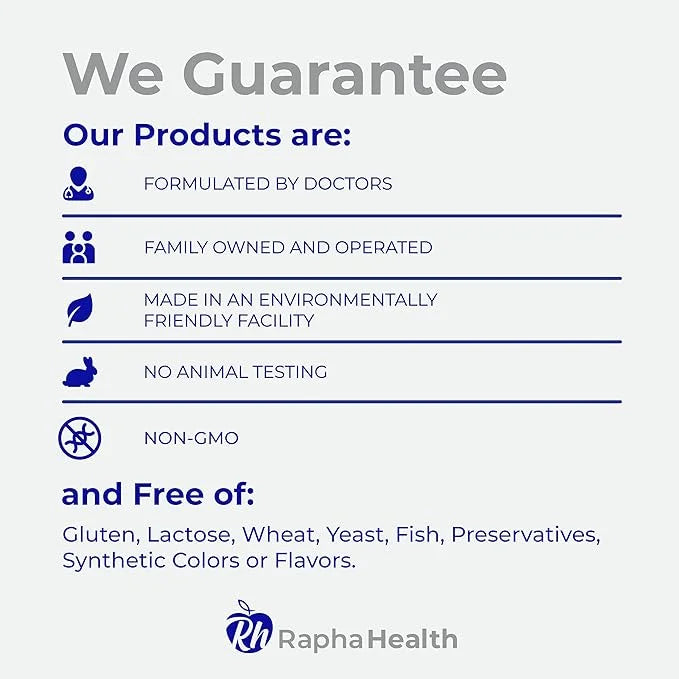 We Guarantee

Our Products are:

FORMULATED BY DOCTORS

FAMILY OWNED AND OPERATED

MADE IN AN ENVIRONMENTALLY FRIENDLY FACILITY

NO ANIMAL TESTING

NON-GMO

and Free of:

Gluten, Lactose, Wheat, Yeast, Fish, Preservatives, Synthetic Colors or Flavors.

Rh RaphaHealth